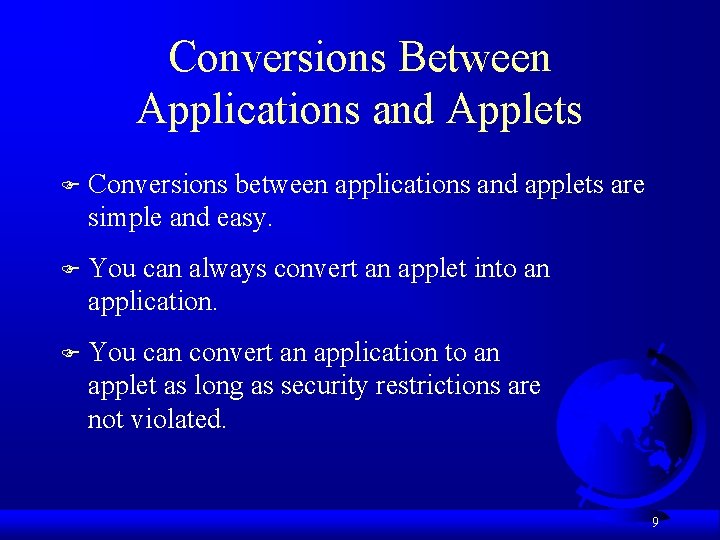 Conversions Between Applications and Applets

Conversions between applications and applets are simple and easy.

You can always convert an applet into an application.

You can convert an application to an applet as long as security restrictions are not violated.

9